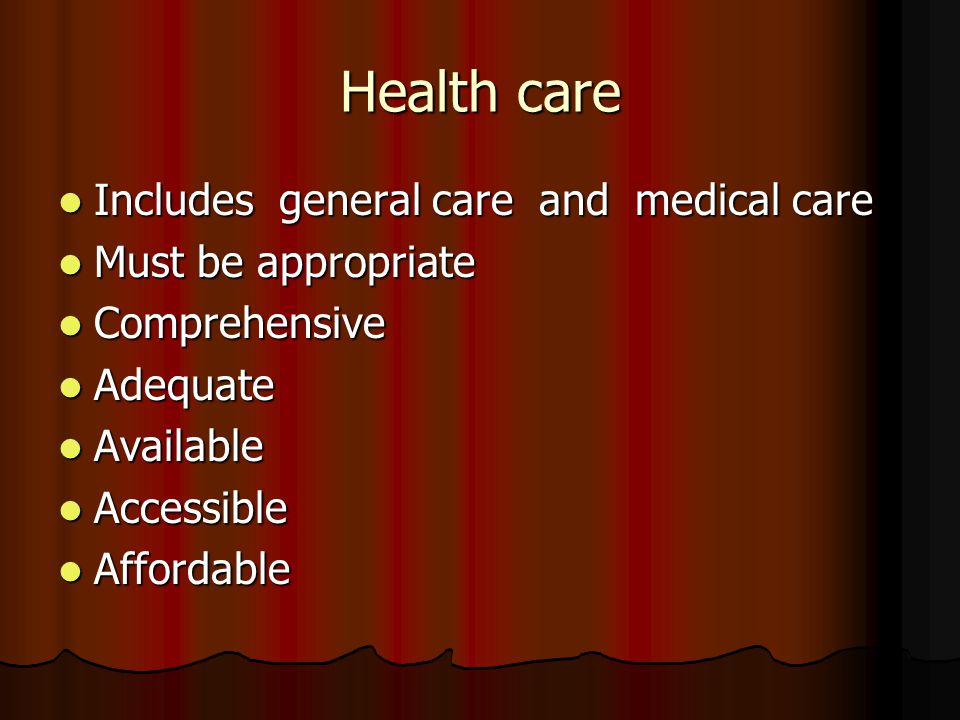 Health care

- Includes general care and medical care
- Must be appropriate
- Comprehensive
- Adequate
- Available
- Accessible
- Affordable